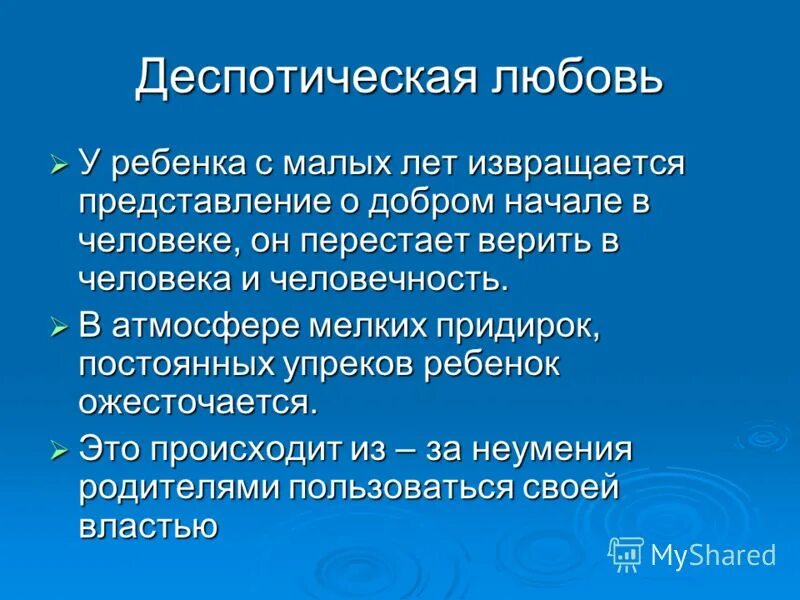 Деспотическая любовь

➢ У ребенка с малых лет извращается представление о добром начале в человеке, он перестает верить в человека и человечность.

➢ В атмосфере мелких придирок, постоянных упреков ребенок ожесточается.

➢ Это происходит из – за неумения родителями пользоваться своей властью

MyShared